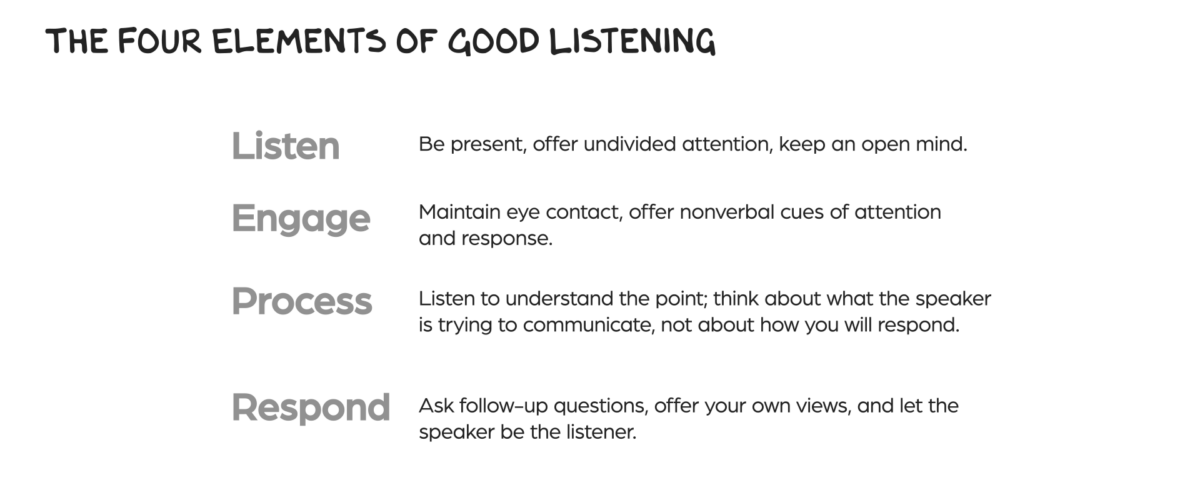 THE FOUR ELEMENTS OF GOOD LISTENING

Listen
Be present, offer undivided attention, keep an open mind.

Engage
Maintain eye contact, offer nonverbal cues of attention and response.

Process
Listen to understand the point; think about what the speaker is trying to communicate, not about how you will respond.

Respond
Ask follow-up questions, offer your own views, and let the speaker be the listener.